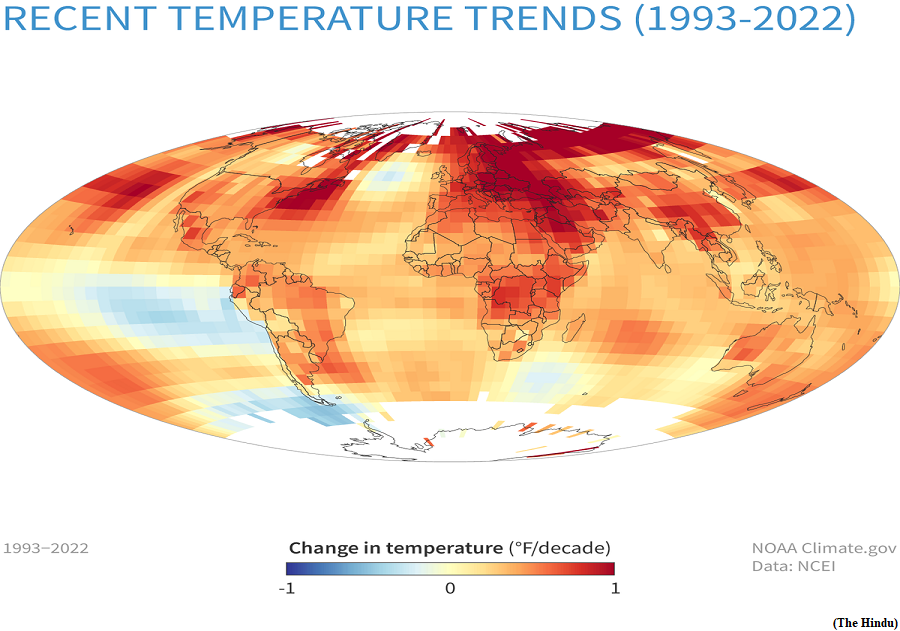 RECENT TEMPERATURE TRENDS (1993-2022)

1993–2022

Change in temperature (°F/decade)

-1

0

1

NOAA Climate.gov
Data: NCEI

(The Hindu)